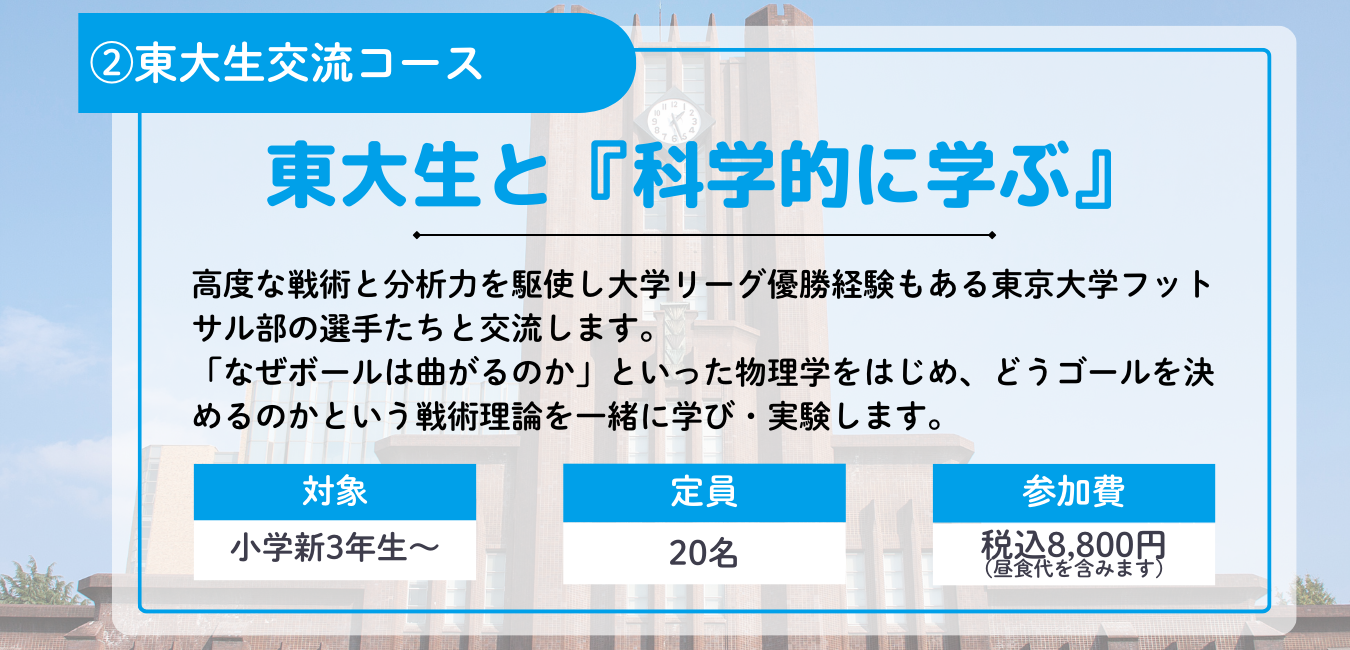 ②東大生交流コース

東大生と『科学的に学ぶ』

高度な戦術と分析力を駆使し大学リーグ優勝経験もある東京大学フットサル部の選手たちと交流します。
「なぜボールは曲がるのか」といった物理学をはじめ、どうゴールを決めるのかという戦術理論を一緒に学び・実験します。

| 対象 | 定員 | 参加費 |
|---|---|---|
| 小学新3年生〜 | 20名 | 税込8,800円 (昼食代を含みます) |